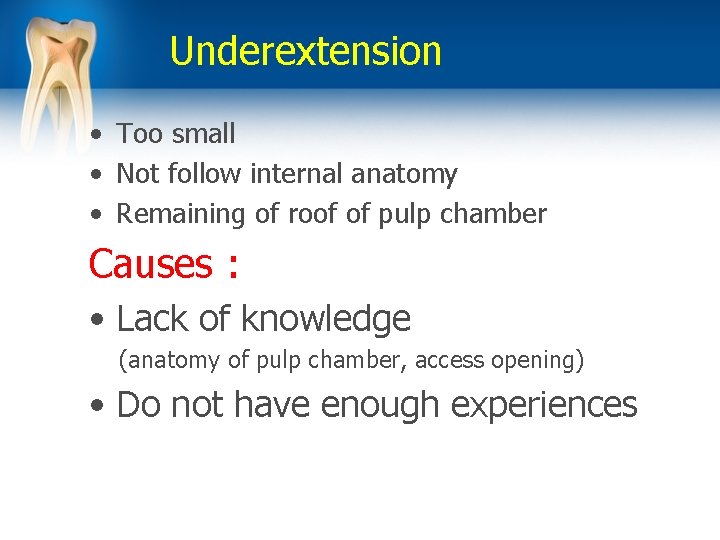 Underextension

• Too small
• Not follow internal anatomy
• Remaining of roof of pulp chamber

Causes :

• Lack of knowledge
(anatomy of pulp chamber, access opening)
• Do not have enough experiences